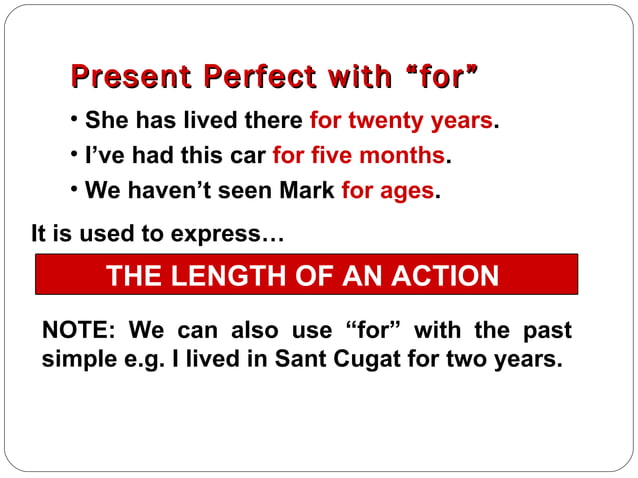 Present Perfect with “for”

• She has lived there for twenty years.
• I’ve had this car for five months.
• We haven’t seen Mark for ages.

It is used to express…

THE LENGTH OF AN ACTION

NOTE: We can also use “for” with the past simple e.g. I lived in Sant Cugat for two years.